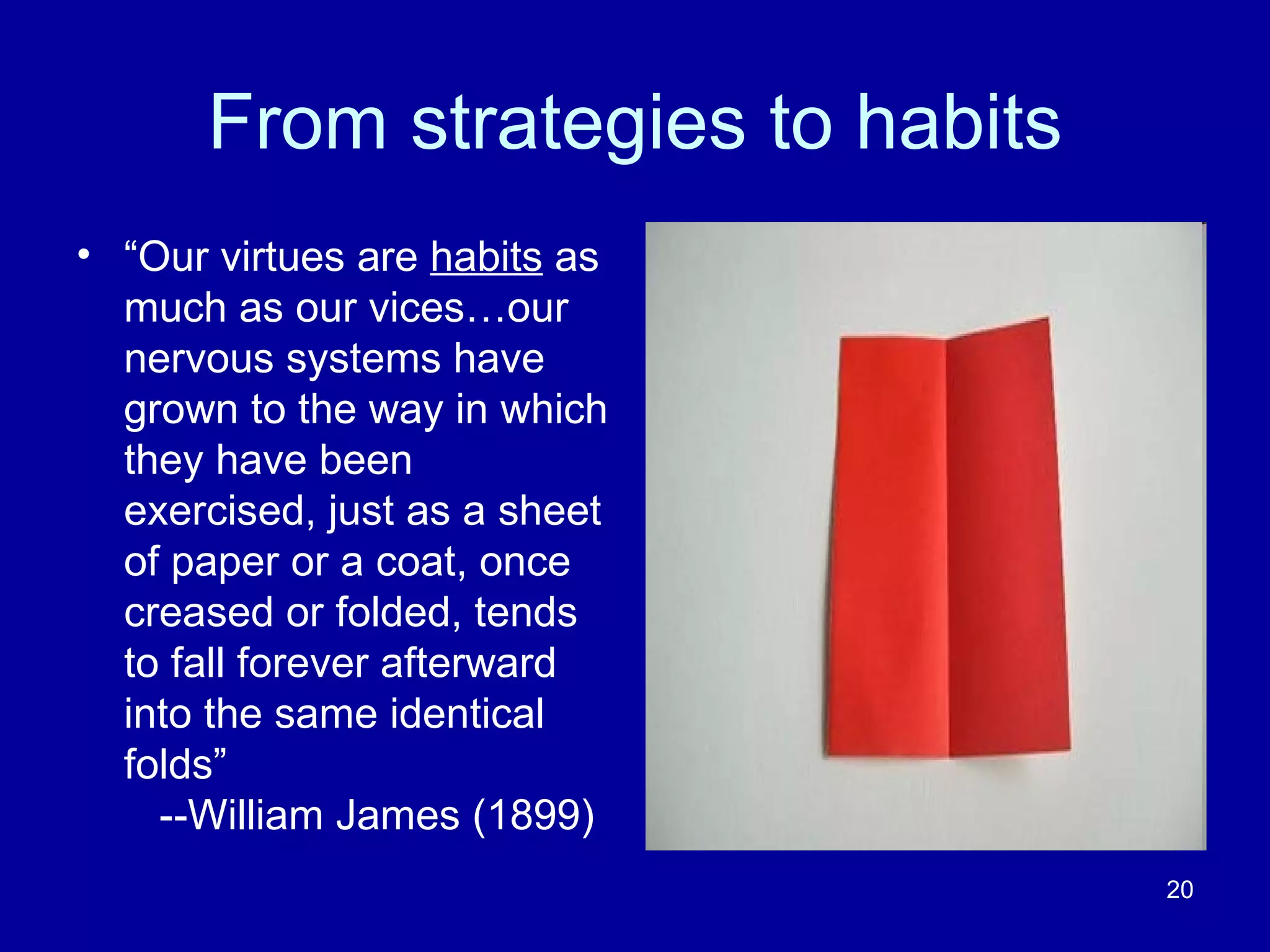 From strategies to habits

• “Our virtues are habits as much as our vices…our nervous systems have grown to the way in which they have been exercised, just as a sheet of paper or a coat, once creased or folded, tends to fall forever afterward into the same identical folds”
--William James (1899)

20